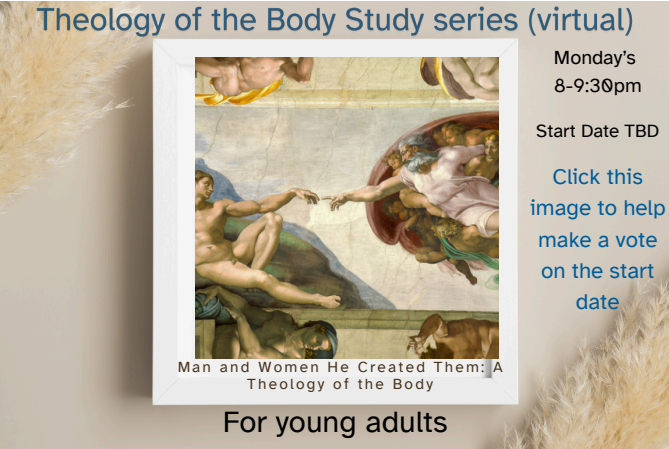 Theology of the Body Study series (virtual)

Monday's
8-9:30pm

Start Date TBD

Click this image to help make a vote on the start date

Man and Women He Created Them: A Theology of the Body

For young adults